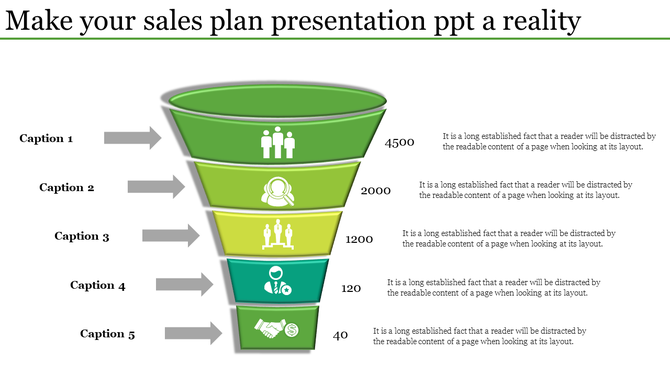 Make your sales plan presentation ppt a reality

Caption 1

4500

It is a long established fact that a reader will be distracted by the readable content of a page when looking at its layout.

Caption 2

2000

It is a long established fact that a reader will be distracted by the readable content of a page when looking at its layout.

Caption 3

1200

It is a long established fact that a reader will be distracted by the readable content of a page when looking at its layout.

Caption 4

120

It is a long established fact that a reader will be distracted by the readable content of a page when looking at its layout.

Caption 5

40

It is a long established fact that a reader will be distracted by the readable content of a page when looking at its layout.